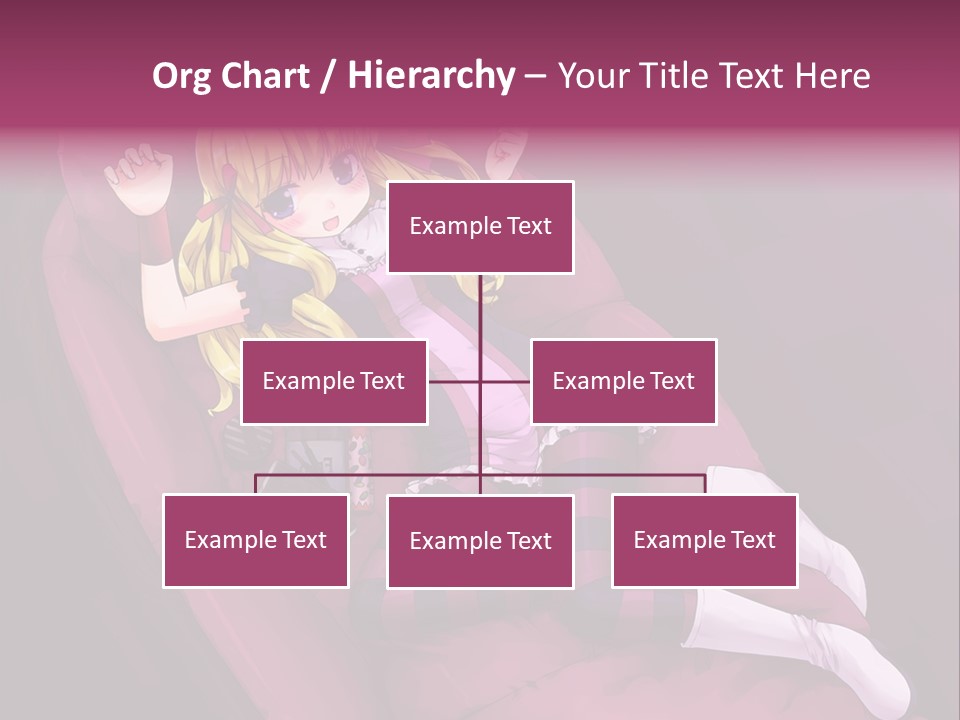 Org Chart / Hierarchy – Your Title Text Here

Example Text

Example Text

Example Text

Example Text

Example Text

Example Text